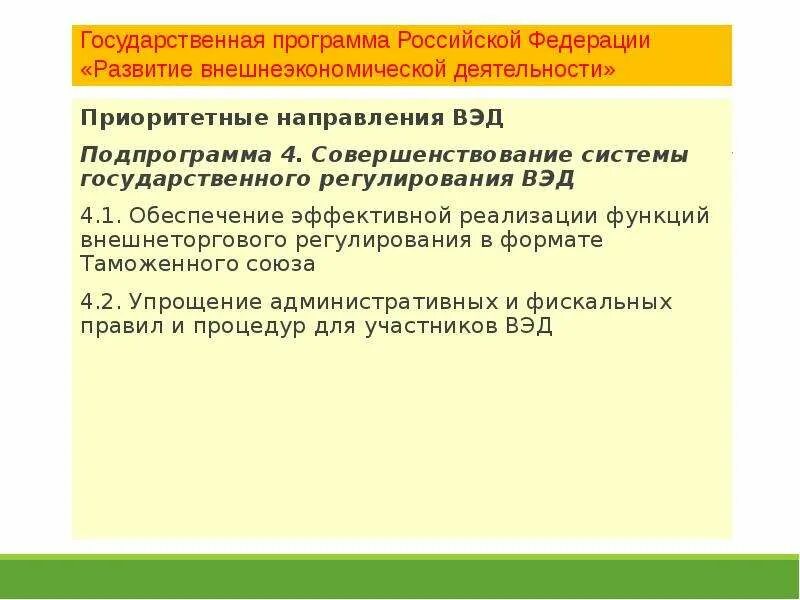 Государственная программа Российской Федерации «Развитие внешнеэкономической деятельности»

Приоритетные направления ВЭД

Подпрограмма 4. Совершенствование системы государственного регулирования ВЭД

4.1. Обеспечение эффективной реализации функций внешнеторгового регулирования в формате Таможенного союза

4.2. Упрощение административных и фискальных правил и процедур для участников ВЭД